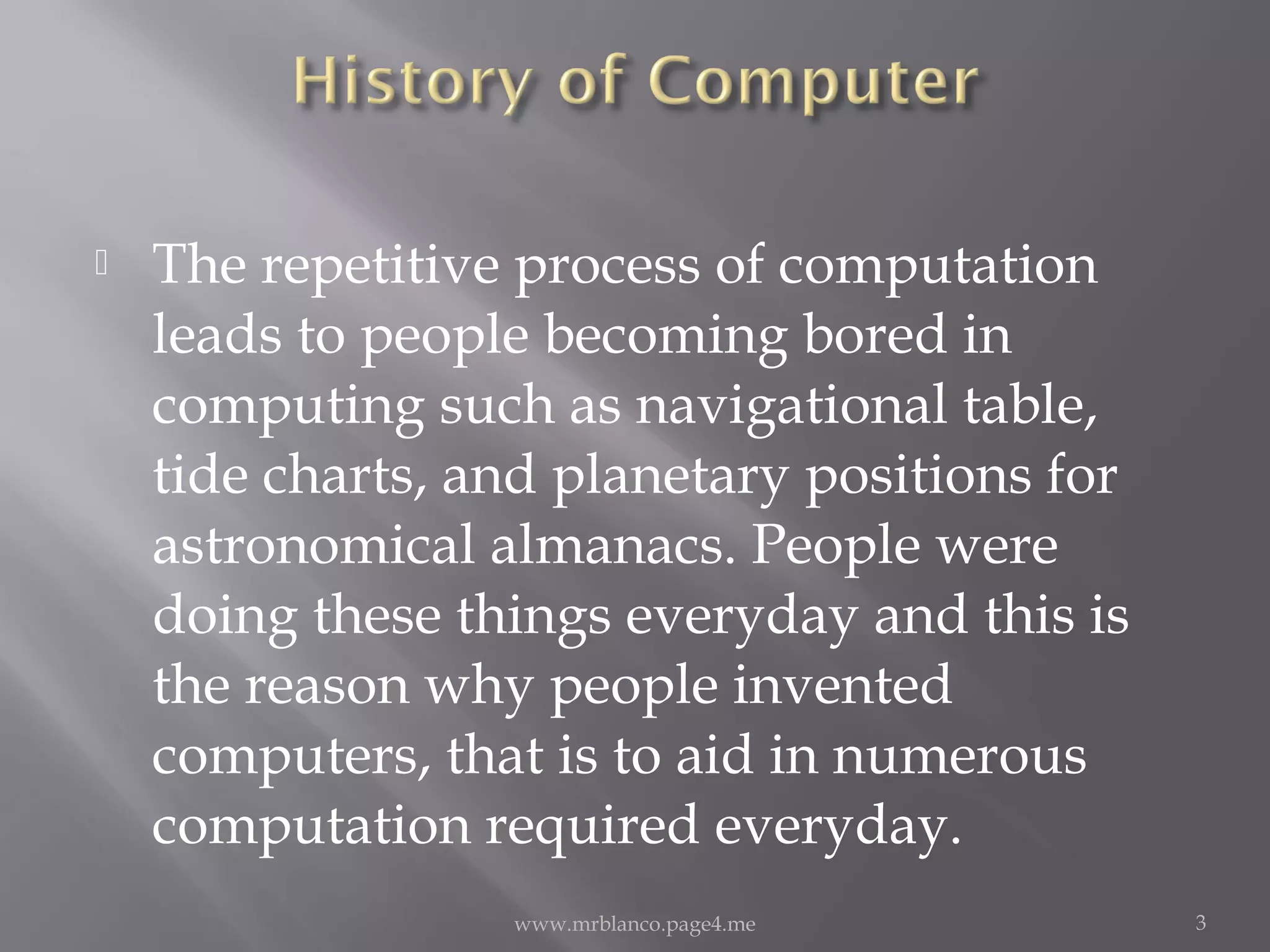 History of Computer

The repetitive process of computation leads to people becoming bored in computing such as navigational table, tide charts, and planetary positions for astronomical almanacs. People were doing these things everyday and this is the reason why people invented computers, that is to aid in numerous computation required everyday.

www.mrblanco.page4.me

3